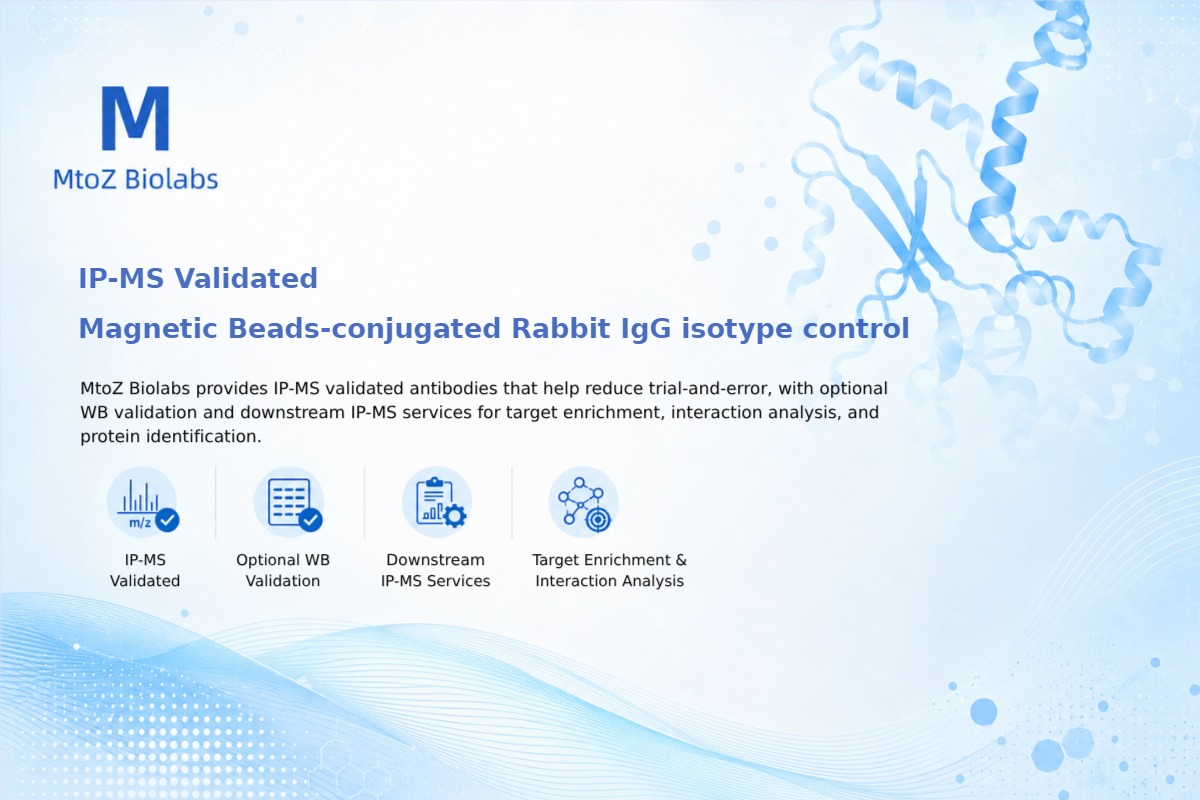 M
MtoZ Biolabs

IP-MS Validated

Magnetic Beads-conjugated Rabbit IgG isotype control

MtoZ Biolabs provides IP-MS validated antibodies that help reduce trial-and-error, with optional WB validation and downstream IP-MS services for target enrichment, interaction analysis, and protein identification.

m/z

IP-MS Validated

Optional WB Validation

Downstream IP-MS Services

Target Enrichment & Interaction Analysis